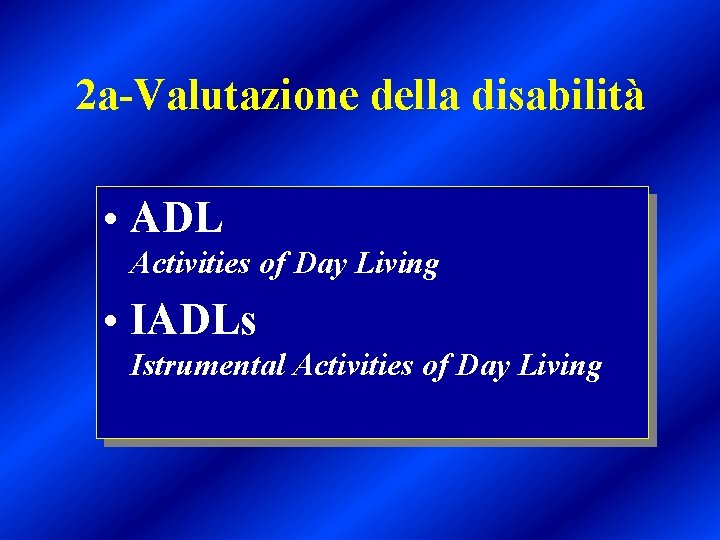 2a-Valutazione della disabilità

• ADL
Activities of Day Living

• IADLs
Istrumental Activities of Day Living